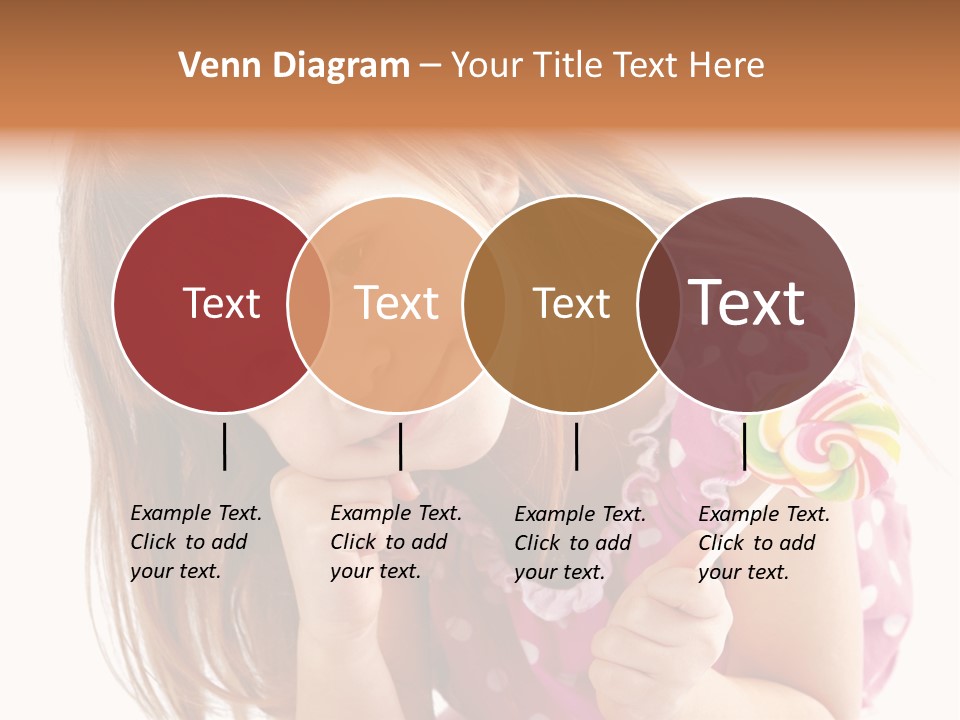 Venn Diagram – Your Title Text Here

Text

Text

Text

Text

Example Text. Click to add your text.

Example Text. Click to add your text.

Example Text. Click to add your text.

Example Text. Click to add your text.